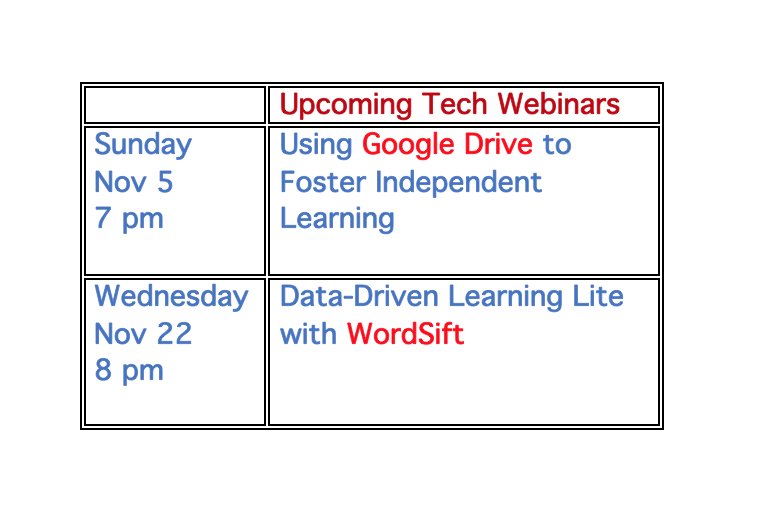 | | Upcoming Tech Webinars |
|---|---|
| Sunday Nov 5 7 pm | Using Google Drive to Foster Independent Learning |
| Wednesday Nov 22 8 pm | Data-Driven Learning Lite with WordSift |